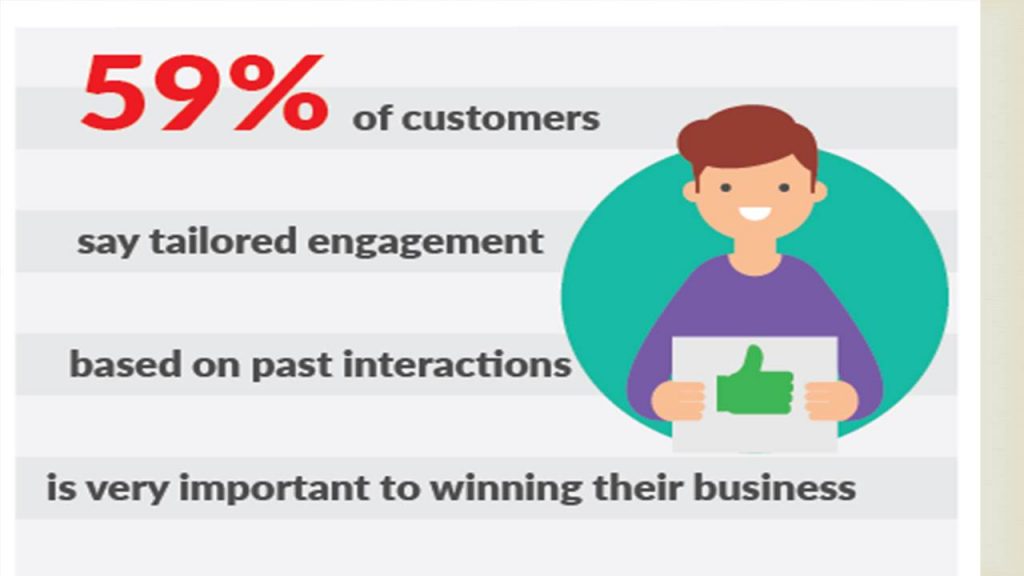 59% of customers

say tailored engagement

based on past interactions

is very important to winning their business